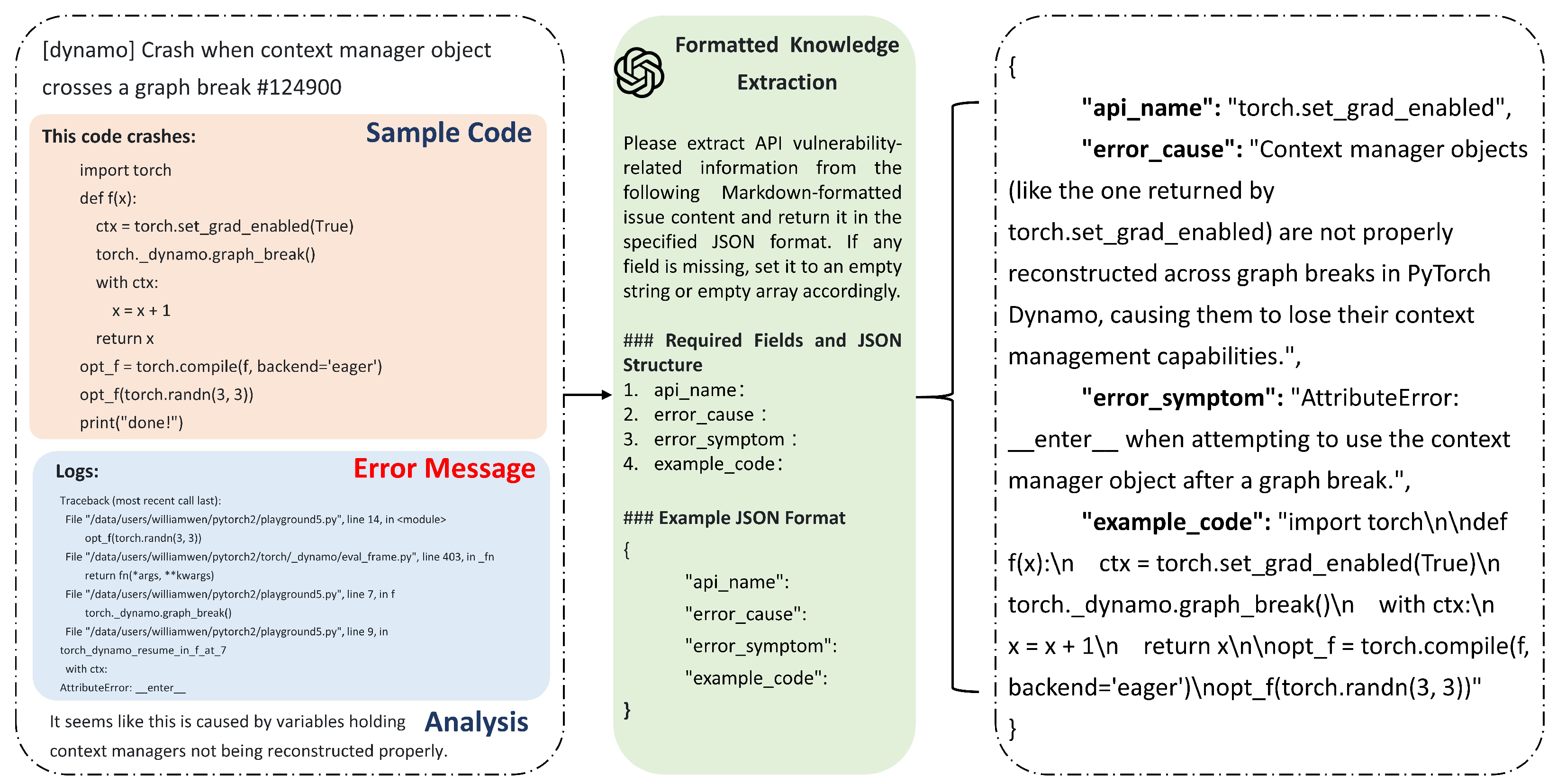 [dynamo] Crash when context manager object crosses a graph break #124900

This code crashes:

Sample Code

import torch
def f(x):
ctx = torch.set_grad_enabled(True)
torch._dynamo.graph_break()
with ctx:
x = x + 1
return x
opt_f = torch.compile(f, backend='eager')
opt_f(torch.randn(3, 3))
print("done!")

Logs:

Error Message

Traceback (most recent call last):
File "/data/users/williamwen/pytorch2/playground5.py", line 14, in <module>
opt_f(torch.randn(3, 3))
File "/data/users/williamwen/pytorch2/torch/_dynamo/eval_frame.py", line 403, in _fn
return fn(*args, **kwargs)
File "/data/users/williamwen/pytorch2/playground5.py", line 7, in f
torch._dynamo.graph_break()
File "/data/users/williamwen/pytorch2/playground5.py", line 9, in
torch_dynamo_resume_in_f_at_7
with ctx:
AttributeError: __enter__

It seems like this is caused by variables holding context managers not being reconstructed properly.

Analysis

Formatted Knowledge Extraction

Please extract API vulnerability-related information from the following Markdown-formatted issue content and return it in the specified JSON format. If any field is missing, set it to an empty string or empty array accordingly.

### Required Fields and JSON Structure
1. api_name:
2. error_cause:
3. error_symptom:
4. example_code:

### Example JSON Format
{
"api_name":
"error_cause":
"error_symptom":
"example_code":
}

{
"api_name": "torch.set_grad_enabled",
"error_cause": "Context manager objects (like the one returned by torch.set_grad_enabled) are not properly reconstructed across graph breaks in PyTorch Dynamo, causing them to lose their context management capabilities.",
"error_symptom": "AttributeError: __enter__ when attempting to use the context manager object after a graph break.",
"example_code": "import torch\n\ndef f(x):\n ctx = torch.set_grad_enabled(True)\n torch._dynamo.graph_break()\n with ctx:\n x = x + 1\n return x\n\nopt_f = torch.compile(f, backend='eager')\nopt_f(torch.randn(3, 3))"
}